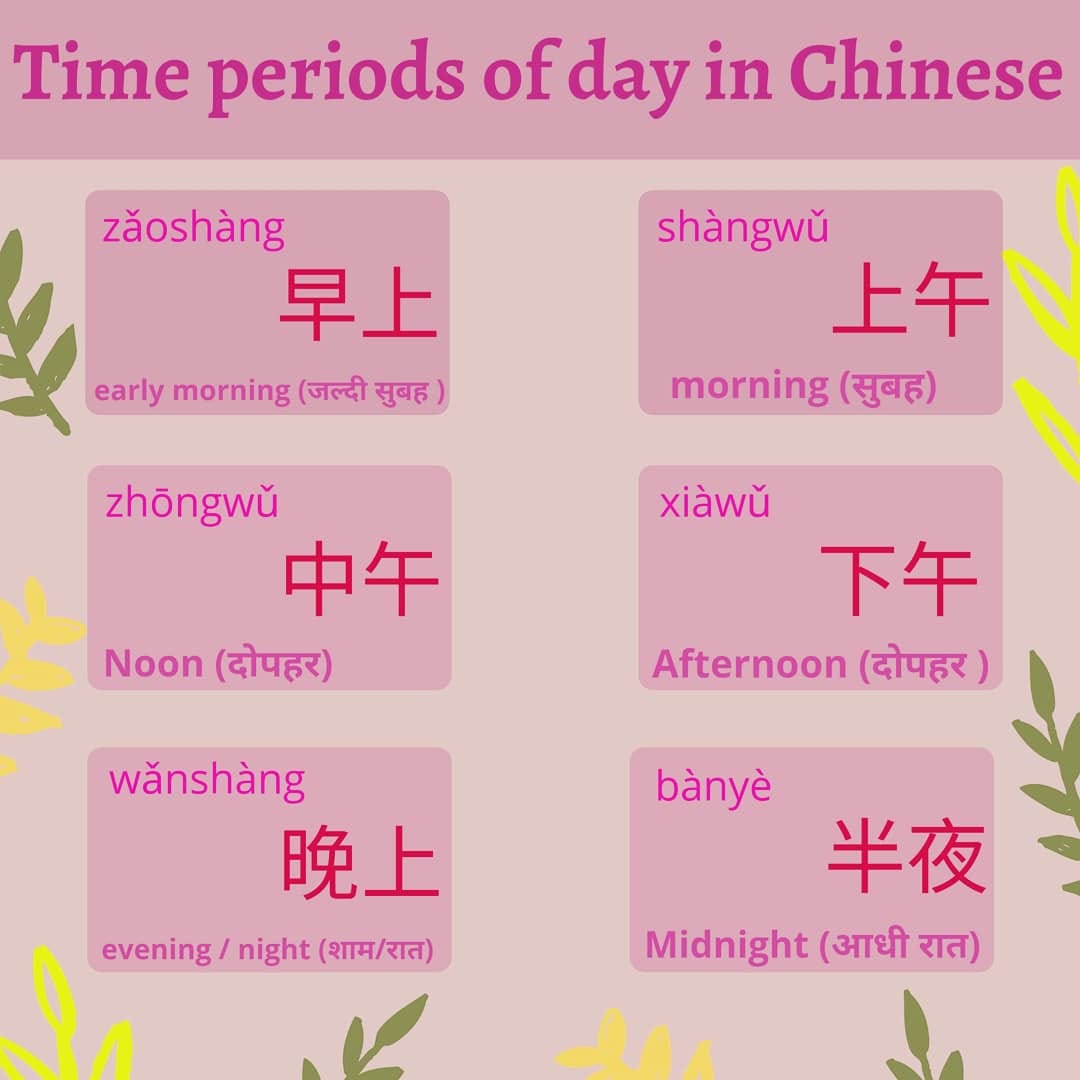 Time periods of day in Chinese

zǎoshàng
早上
early morning (जल्दी सुबह )

shàngwǔ
上午
morning (सुबह)

zhōngwǔ
中午
Noon (दोपहर)

xiàwǔ
下午
Afternoon (दोपहर )

wǎnshàng
晚上
evening / night (शाम/रात)

bànyè
半夜
Midnight (आधी रात)